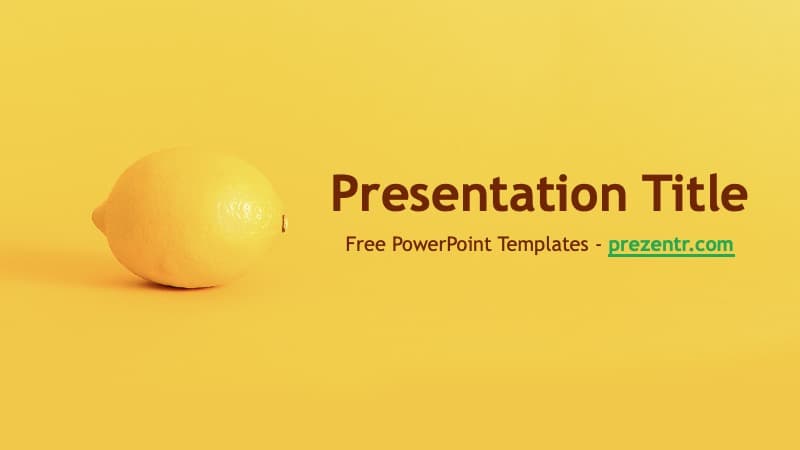 Presentation Title

Free PowerPoint Templates - prezentr.com